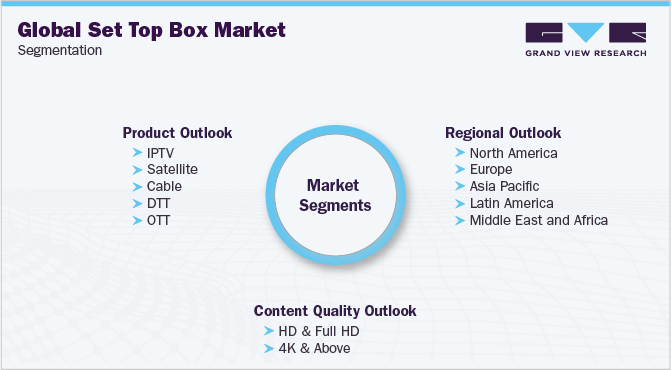 Global Set Top Box Market
Segmentation

GRAND VIEW RESEARCH

Product Outlook
IPTV
Satellite
Cable
DTT
OTT

Market Segments

Regional Outlook
North America
Europe
Asia Pacific
Latin America
Middle East and Africa

Content Quality Outlook
HD & Full HD
4K & Above